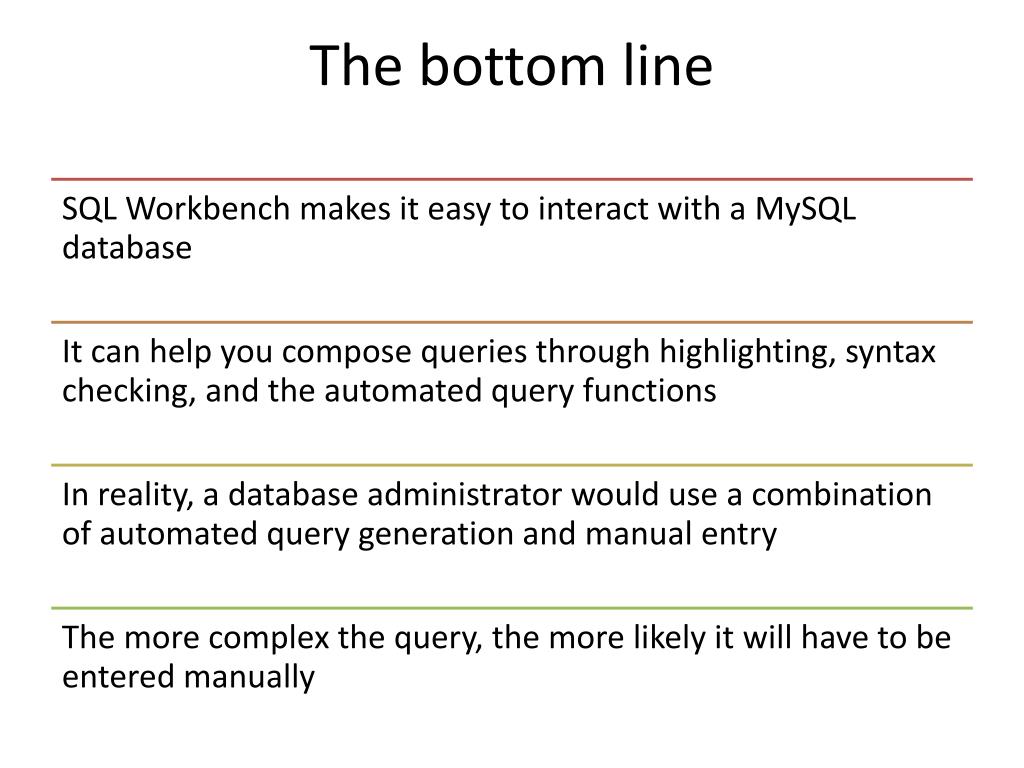 The bottom line

SQL Workbench makes it easy to interact with a MySQL database

It can help you compose queries through highlighting, syntax checking, and the automated query functions

In reality, a database administrator would use a combination of automated query generation and manual entry

The more complex the query, the more likely it will have to be entered manually